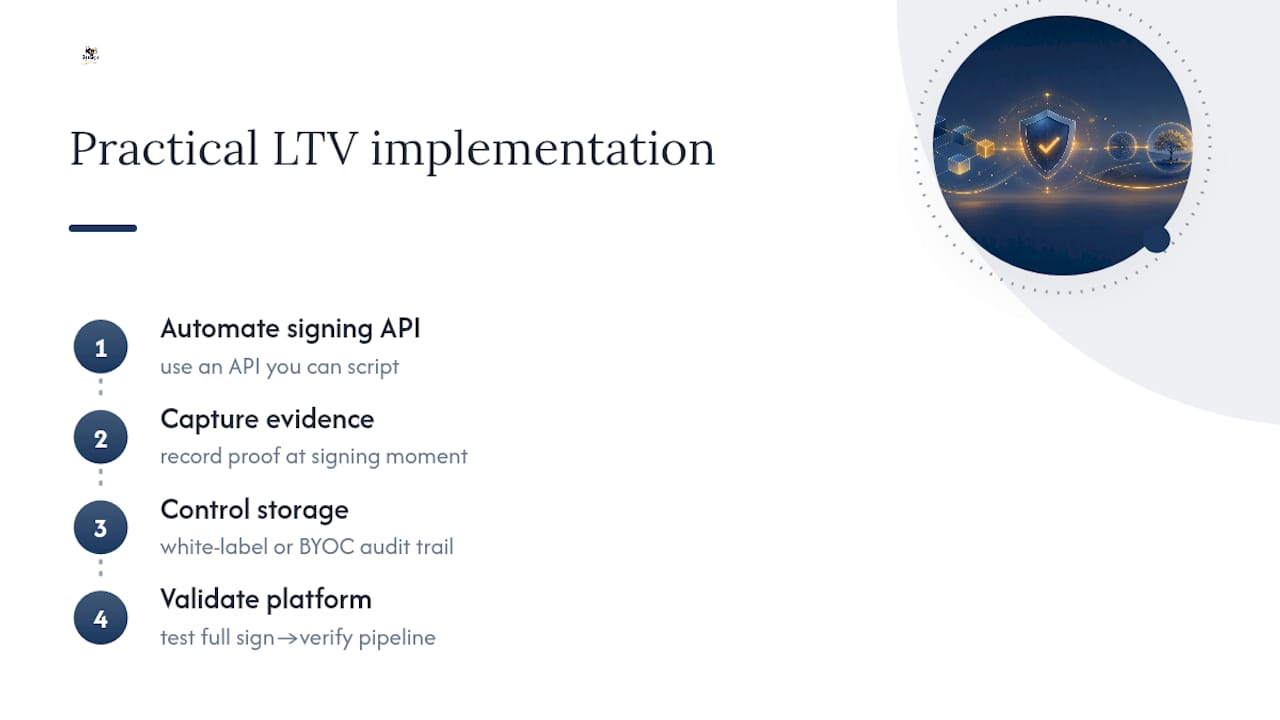 Practical LTV implementation

1
Automate signing API
use an API you can script

2
Capture evidence
record proof at signing moment

3
Control storage
white-label or BYOC audit trail

4
Validate platform
test full sign→verify pipeline